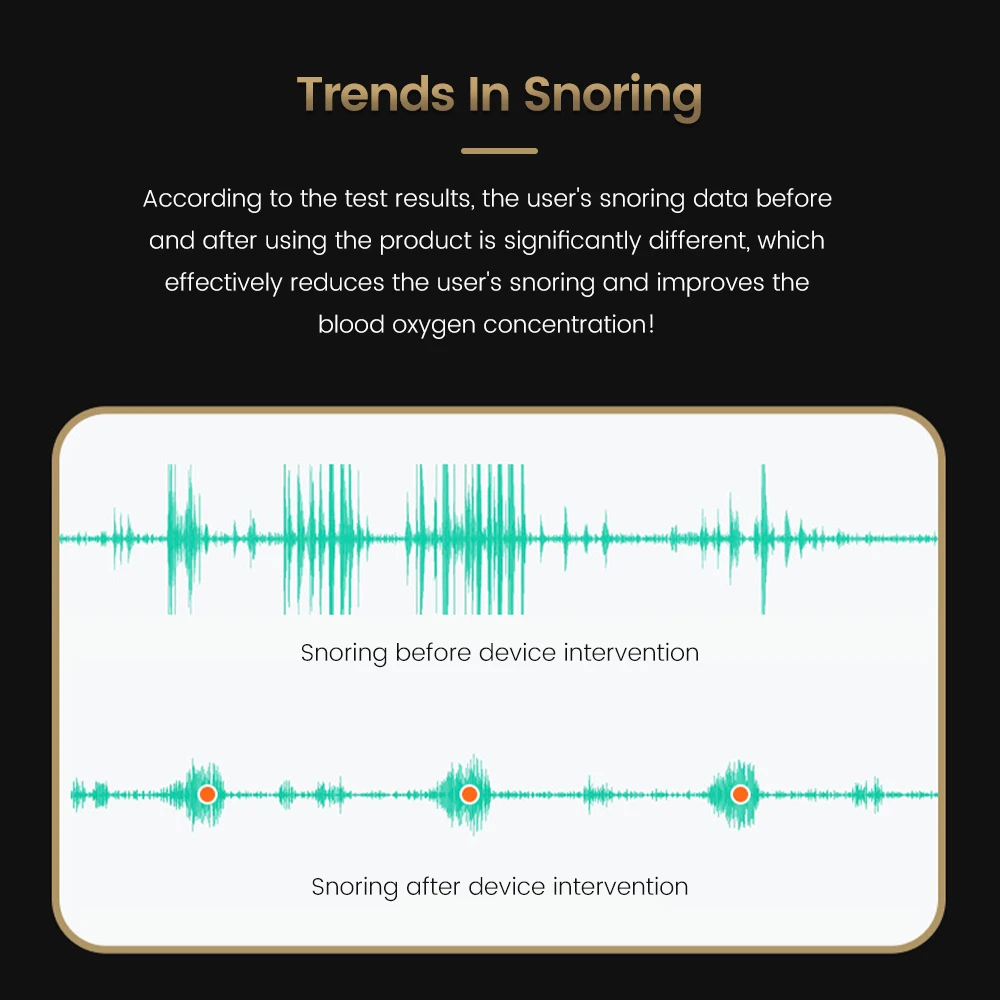 Trends In Snoring

According to the test results, the user's snoring data before and after using the product is significantly different, which effectively reduces the user's snoring and improves the blood oxygen concentration!

Snoring before device intervention

Snoring after device intervention